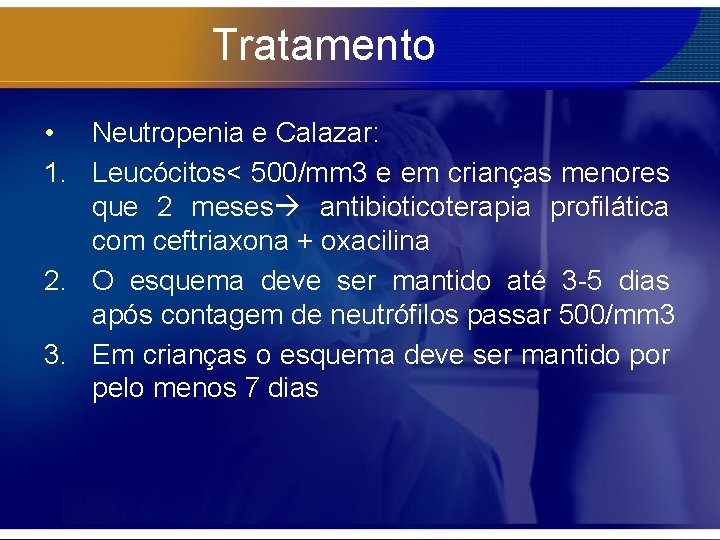 Tratamento

• Neutropenia e Calazar:
1. Leucócitos< 500/mm3 e em crianças menores que 2 meses→ antibioticoterapia profilática com ceftriaxona + oxacilina
2. O esquema deve ser mantido até 3-5 dias após contagem de neutrófilos passar 500/mm3
3. Em crianças o esquema deve ser mantido por pelo menos 7 dias